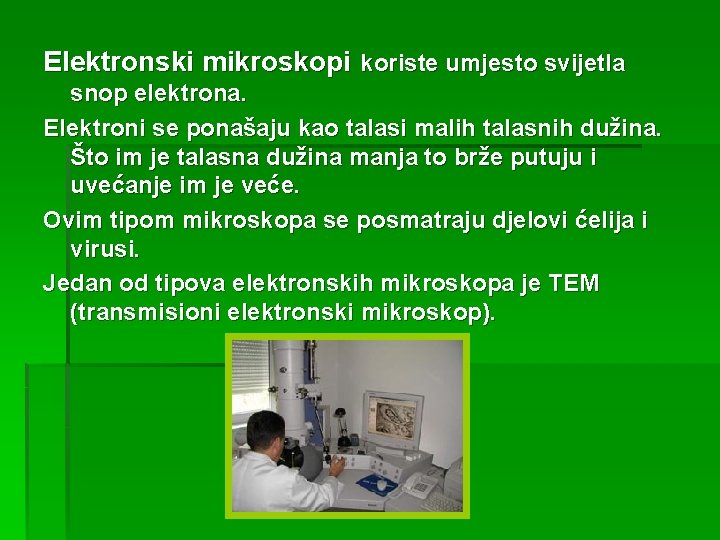 Elektronski mikroskopi koriste umjesto svijetla snop elektrona.

Elektroni se ponašaju kao talasi malih talasnih dužina. Što im je talasna dužina manja to brže putuju i uvećanje im je veće.

Ovim tipom mikroskopa se posmatraju djelovi ćelija i virusi.

Jedan od tipova elektronskih mikroskopa je TEM (transmisioni elektronski mikroskop).